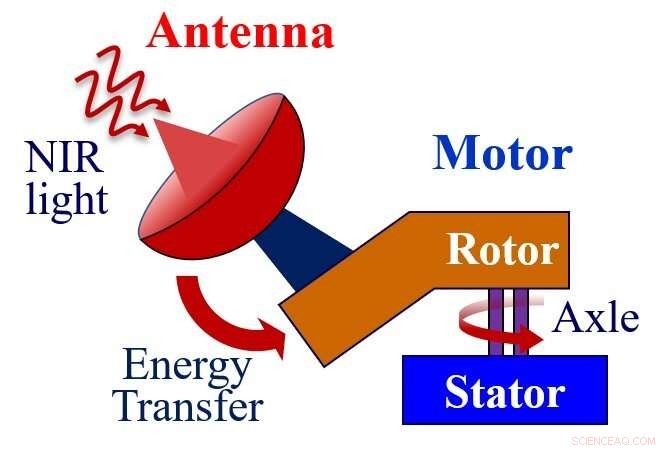 Antenna

NIR light

Motor

Rotor

Axle

Energy Transfer

Stator

SCIENCEAQ.COM